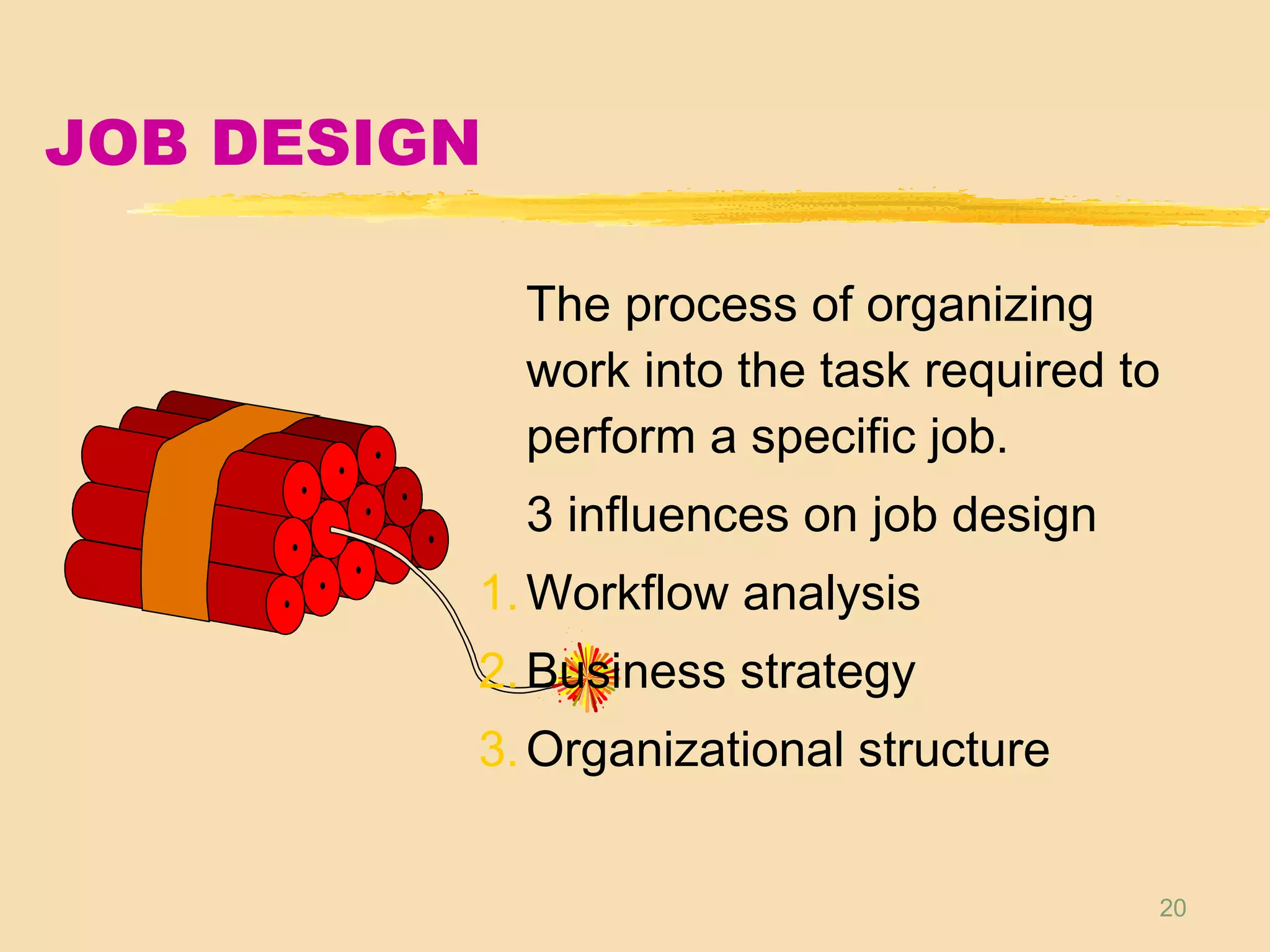 JOB DESIGN

The process of organizing work into the task required to perform a specific job.

3 influences on job design

1. Workflow analysis
2. Business strategy
3. Organizational structure

20